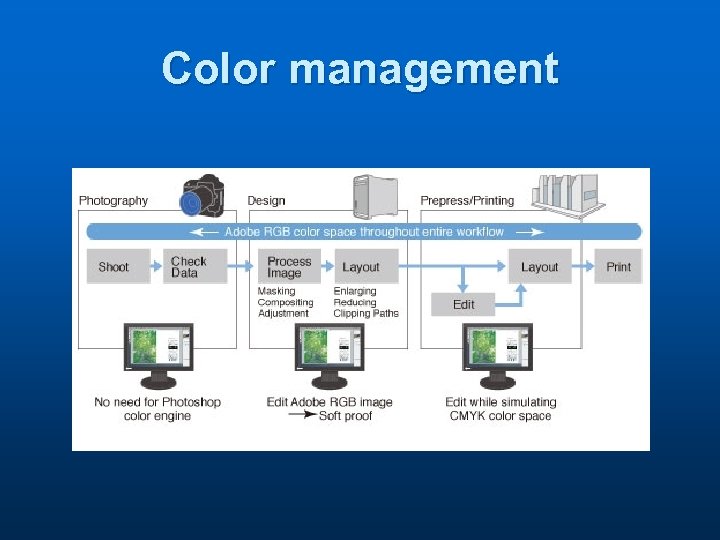 Color management

Photography

Design

Prepress/Printing

← Adobe RGB color space throughout entire workflow →

Shoot

Check Data

Process Image

Masking
Compositing
Adjustment

Layout

Enlarging
Reducing
Clipping Paths

Edit

Layout

Print

No need for Photoshop color engine

Edit Adobe RGB image
→ Soft proof

Edit while simulating CMYK color space